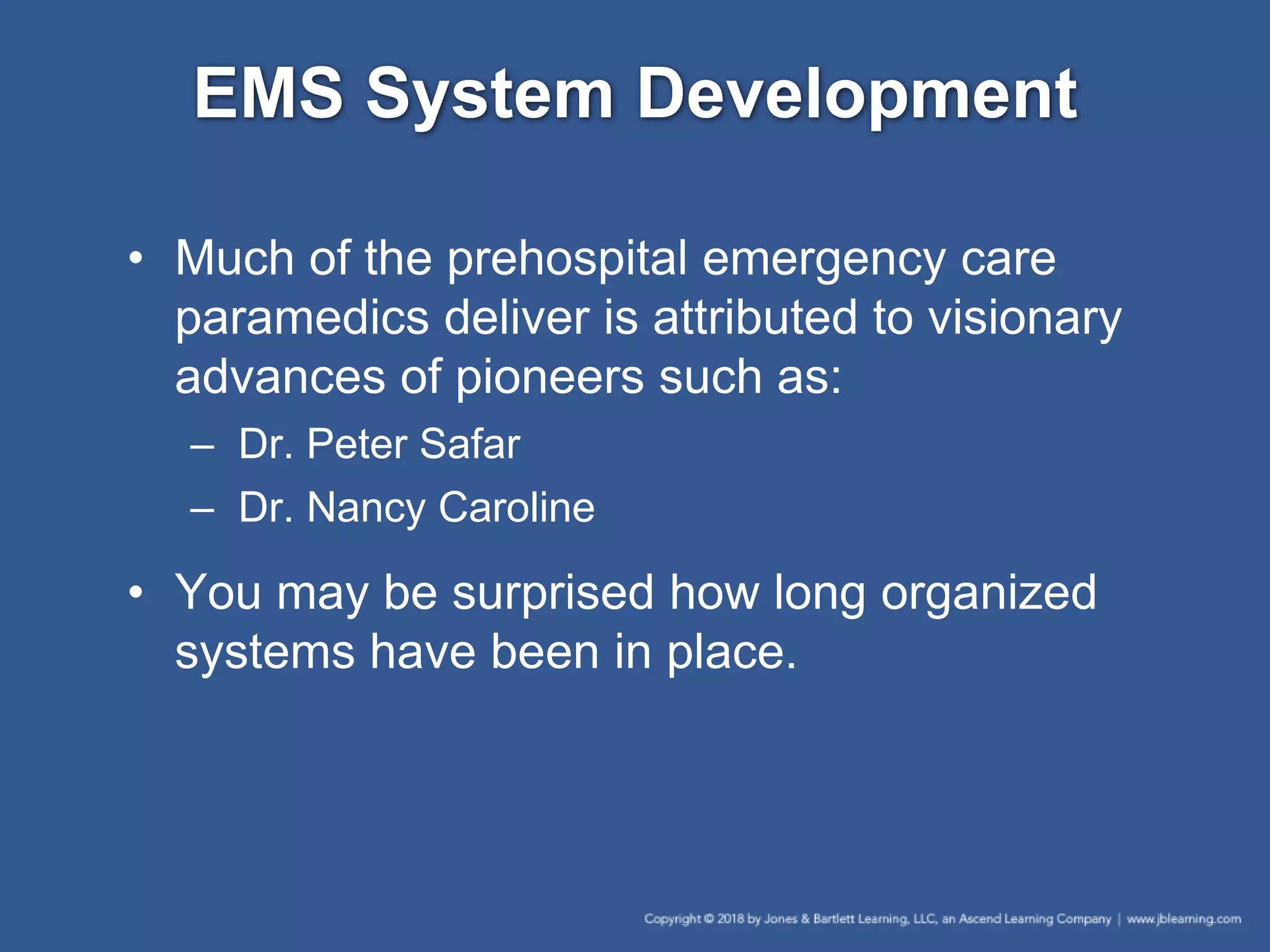 EMS System Development

• Much of the prehospital emergency care paramedics deliver is attributed to visionary advances of pioneers such as:

– Dr. Peter Safar

– Dr. Nancy Caroline

• You may be surprised how long organized systems have been in place.

Copyright © 2018 by Jones & Bartlett Learning, LLC, an Ascend Learning Company | www.jblearning.com